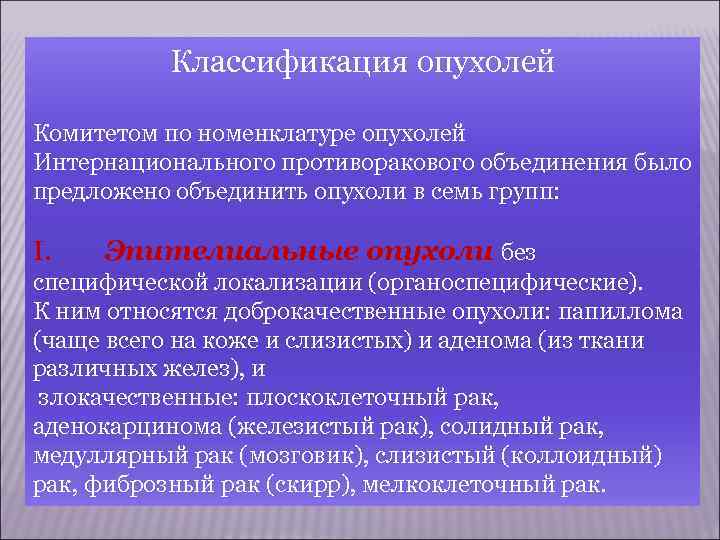 Классификация опухолей

Комитетом по номенклатуре опухолей Интернационального противоракового объединения было предложено объединить опухоли в семь групп:

I. Эпителиальные опухоли без специфической локализации (органоспецифические). К ним относятся доброкачественные опухоли: папиллома (чаще всего на коже и слизистых) и аденома (из ткани различных желез), и
злокачественные: плоскоклеточный рак, аденокарцинома (железистый рак), солидный рак, медуллярный рак (мозговик), слизистый (коллоидный) рак, фиброзный рак (скирр), мелкоклеточный рак.